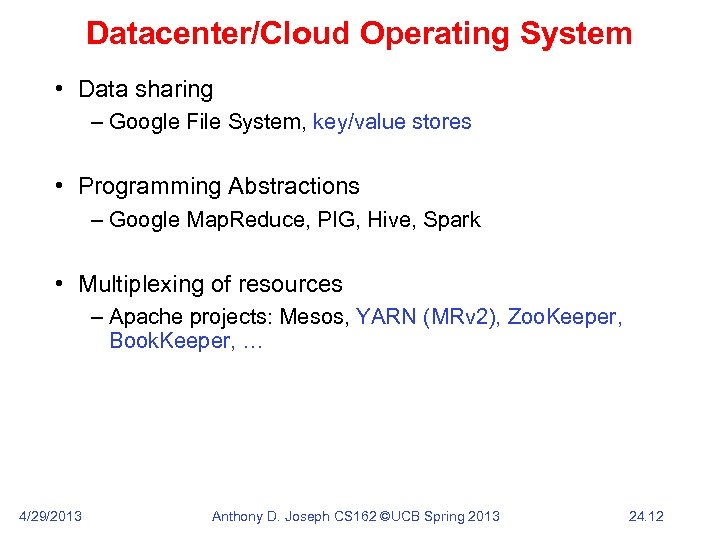 Datacenter/Cloud Operating System

• Data sharing
– Google File System, key/value stores

• Programming Abstractions
– Google MapReduce, PIG, Hive, Spark

• Multiplexing of resources
– Apache projects: Mesos, YARN (MRv2), ZooKeeper, BookKeeper, …

4/29/2013 Anthony D. Joseph CS162 ©UCB Spring 2013 24.12